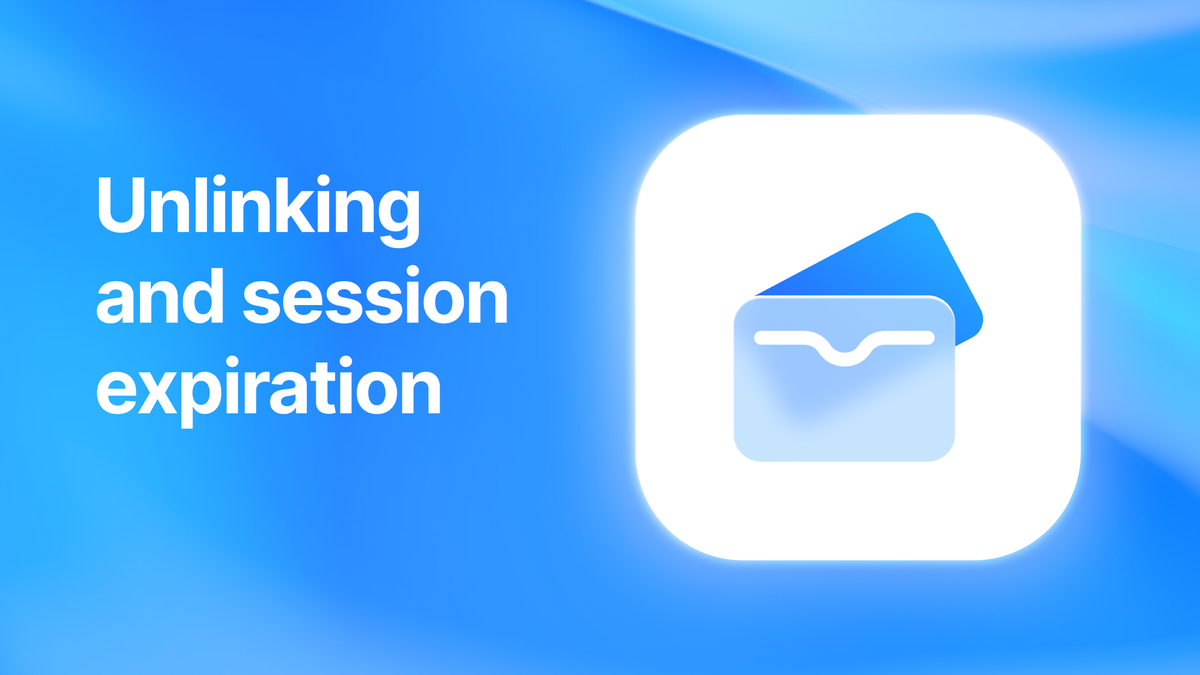 Unlinking and session expiration